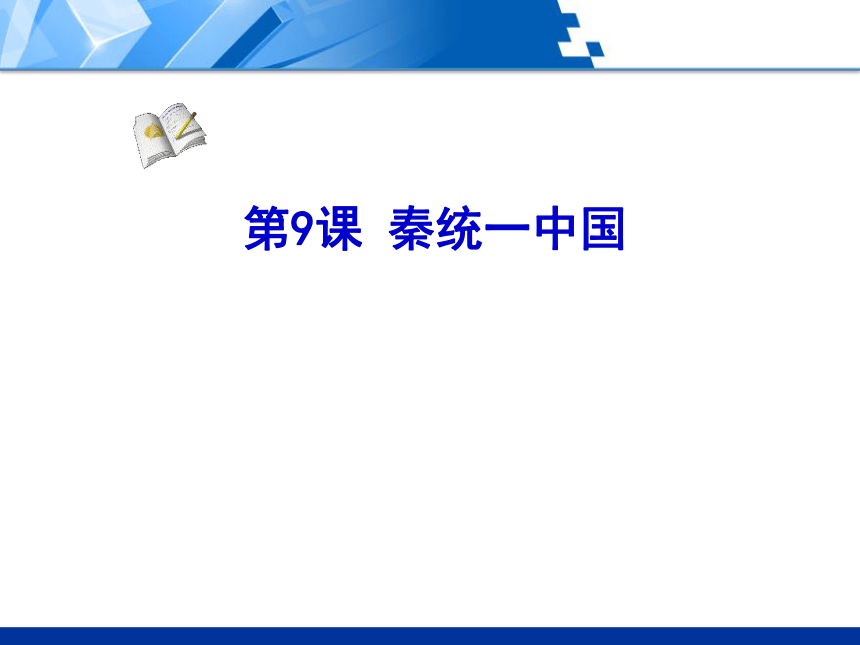 第9课 秦统一中国